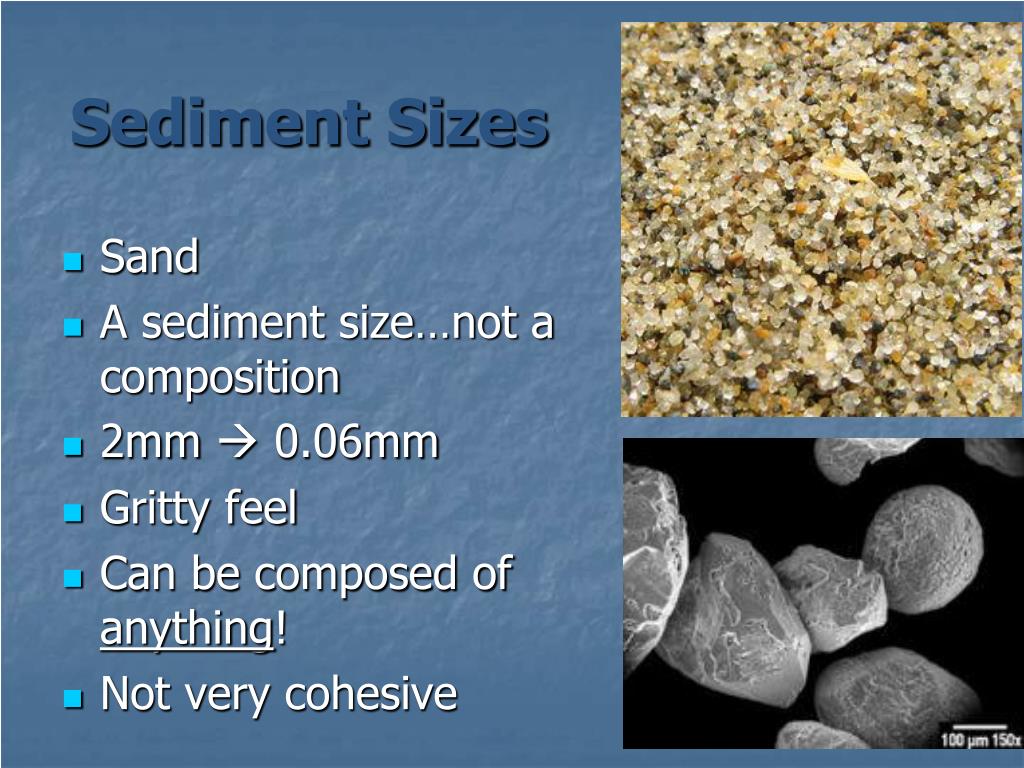 Sediment Sizes

- Sand
- A sediment size…not a composition
- 2mm → 0.06mm
- Gritty feel
- Can be composed of anything!
- Not very cohesive

100 μm 150x